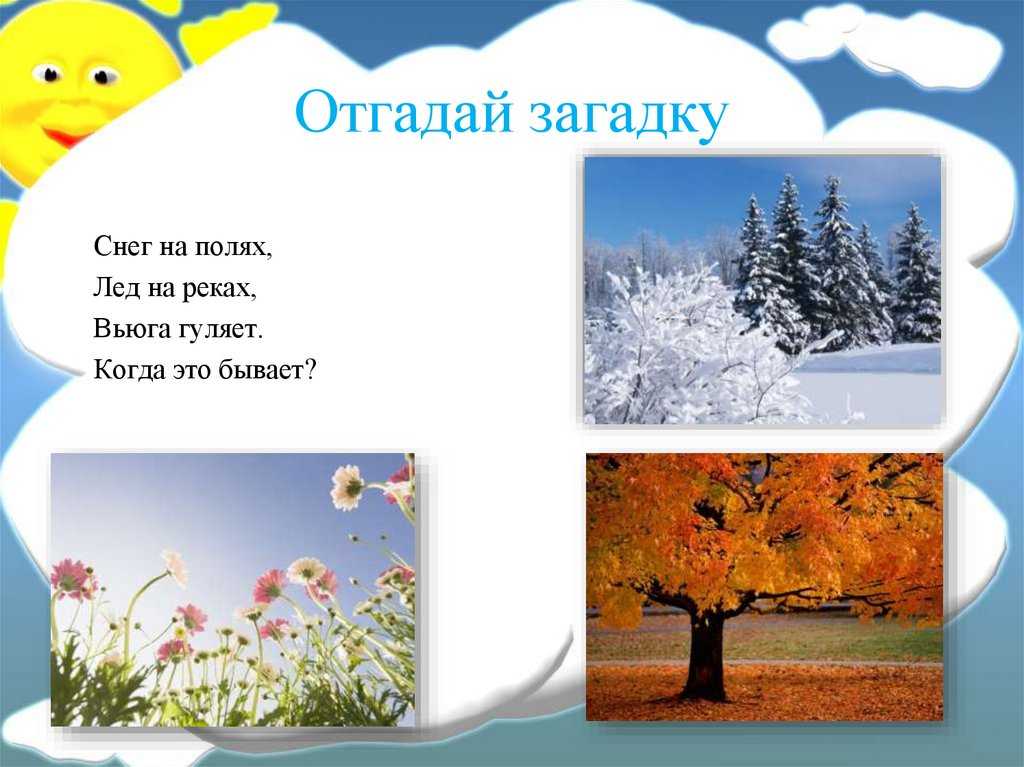 Отгадай загадку

Снег на полях,
Лед на реках,
Вьюга гуляет.
Когда это бывает?